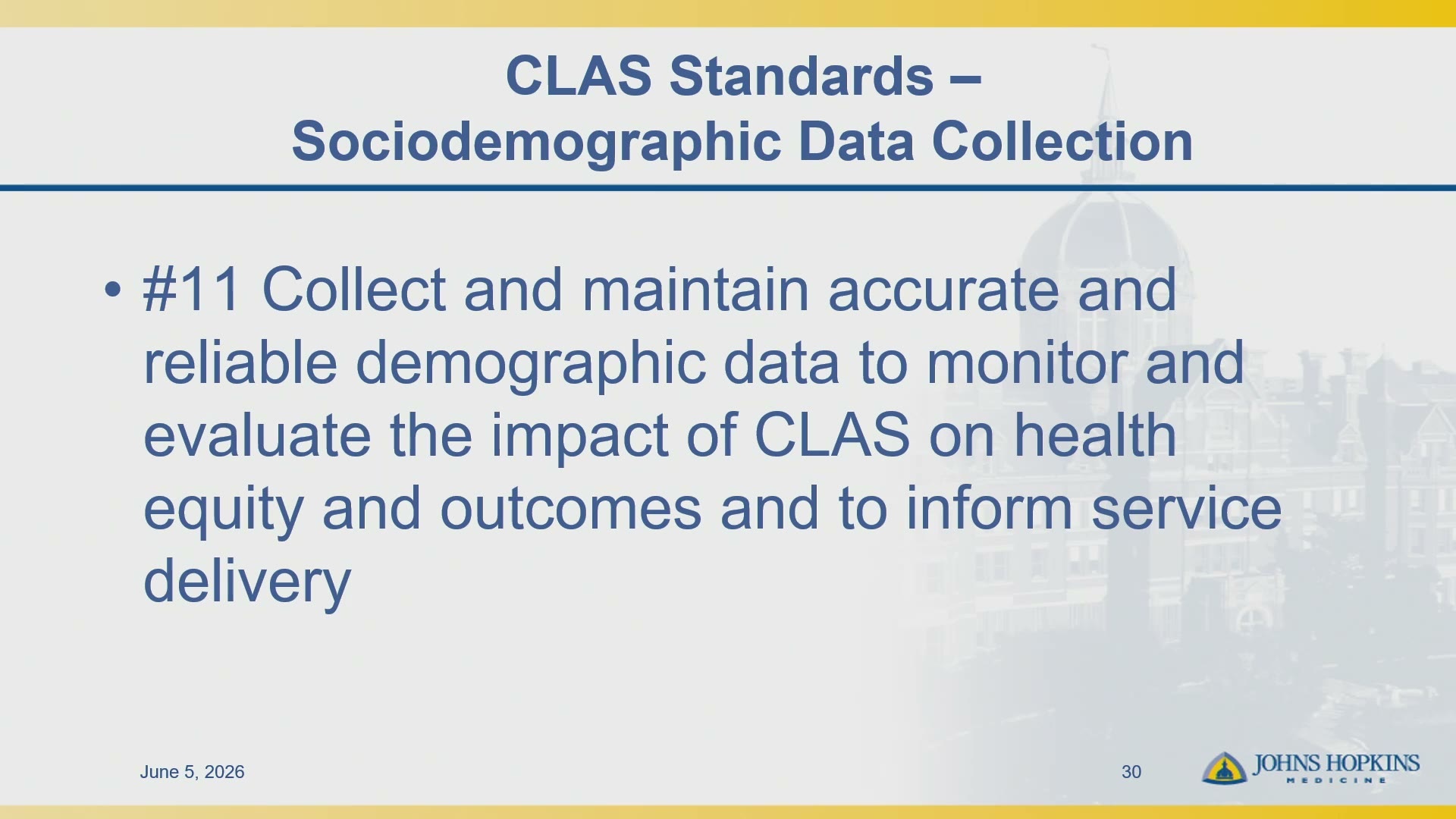 CLAS Standards –
Sociodemographic Data Collection

• #11 Collect and maintain accurate and reliable demographic data to monitor and evaluate the impact of CLAS on health equity and outcomes and to inform service delivery

June 5, 2026

30

JOHNS HOPKINS
MEDICINE